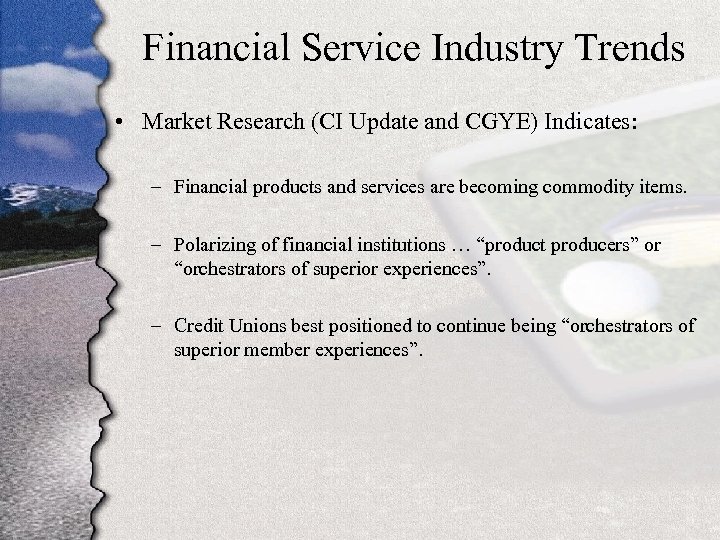 Financial Service Industry Trends

• Market Research (CI Update and CGYE) Indicates:

– Financial products and services are becoming commodity items.

– Polarizing of financial institutions … “product producers” or “orchestrators of superior experiences”.

– Credit Unions best positioned to continue being “orchestrators of superior member experiences”.